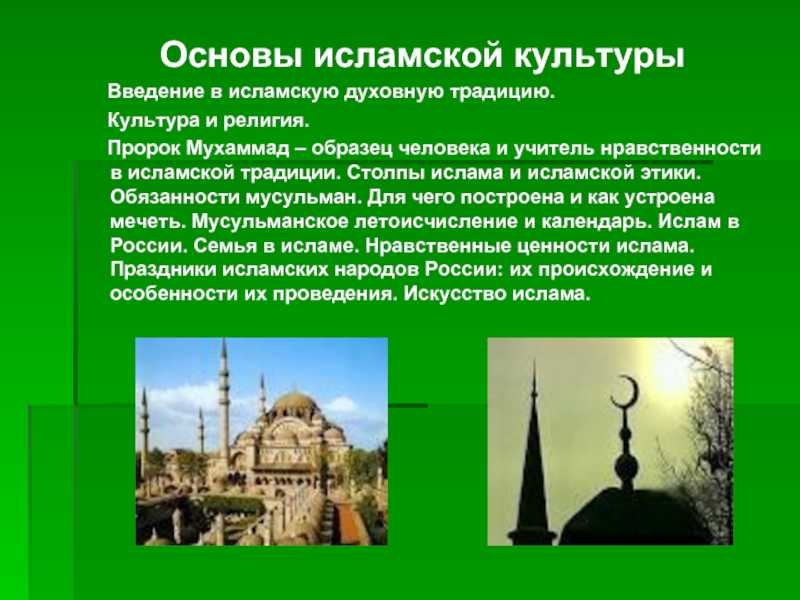 Основы исламской культуры

Введение в исламскую духовную традицию.

Культура и религия.

Пророк Мухаммад – образец человека и учитель нравственности в исламской традиции. Столпы ислама и исламской этики. Обязанности мусульман. Для чего построена и как устроена мечеть. Мусульманское летоисчисление и календарь. Ислам в России. Семья в исламе. Нравственные ценности ислама. Праздники исламских народов России: их происхождение и особенности их проведения. Искусство ислама.